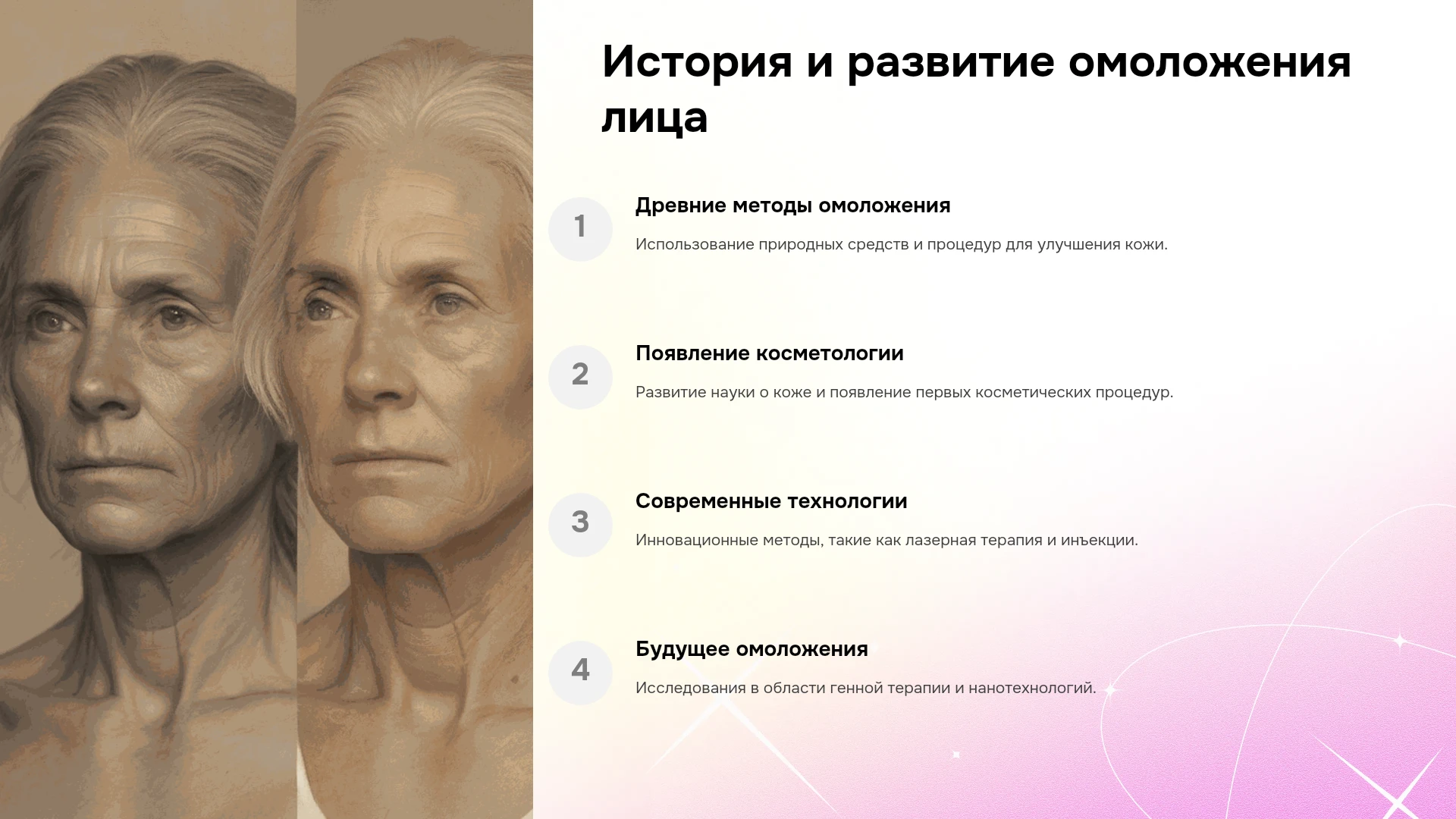 История и развитие омоложения лица

1

Древние методы омоложения

Использование природных средств и процедур для улучшения кожи.

2

Появление косметологии

Развитие науки о коже и появление первых косметических процедур.

3

Современные технологии

Инновационные методы, такие как лазерная терапия и инъекции.

4

Будущее омоложения

Исследования в области генной терапии и нанотехнологий.